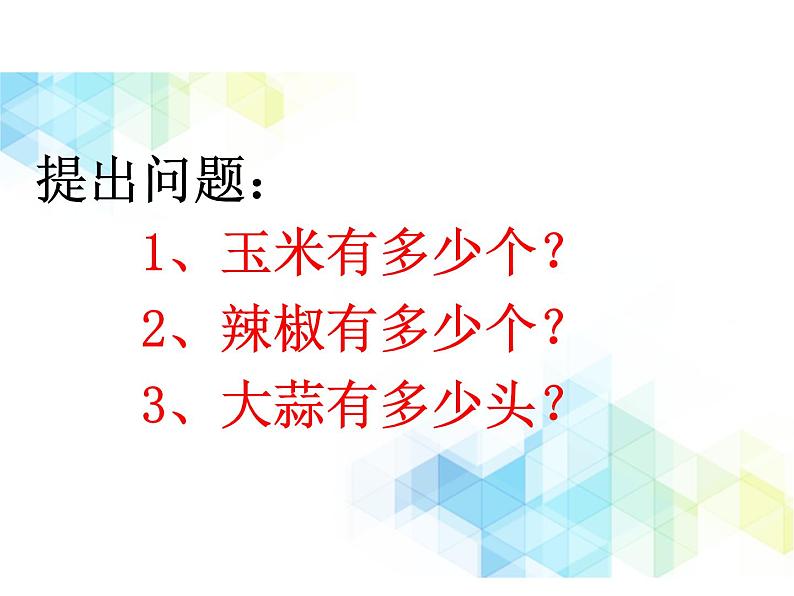 提出问题：

1、玉米有多少个？

2、辣椒有多少个？

3、大蒜有多少头？